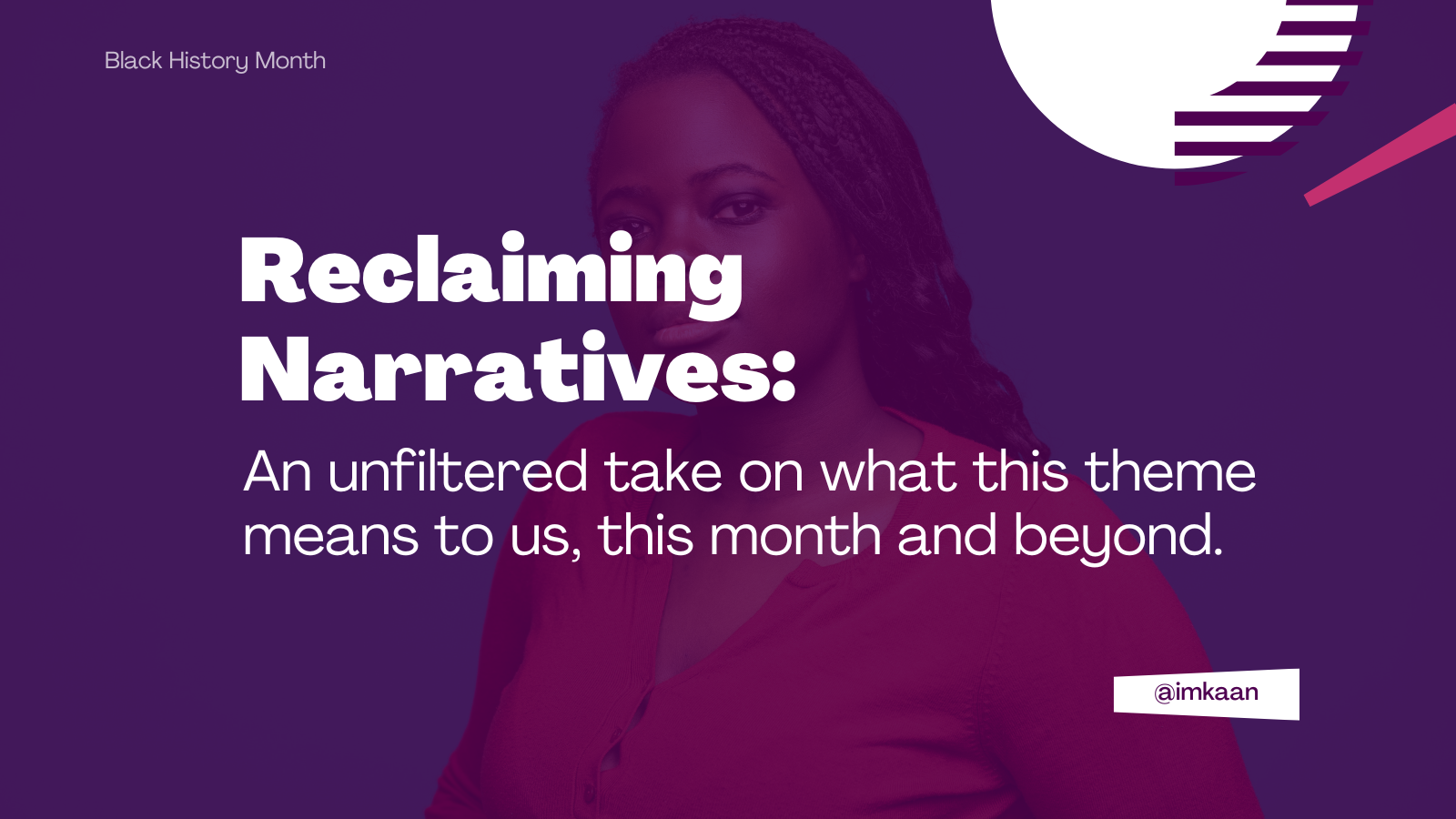 Black History Month

Reclaiming Narratives:

An unfiltered take on what this theme means to us, this month and beyond.

@imkaan